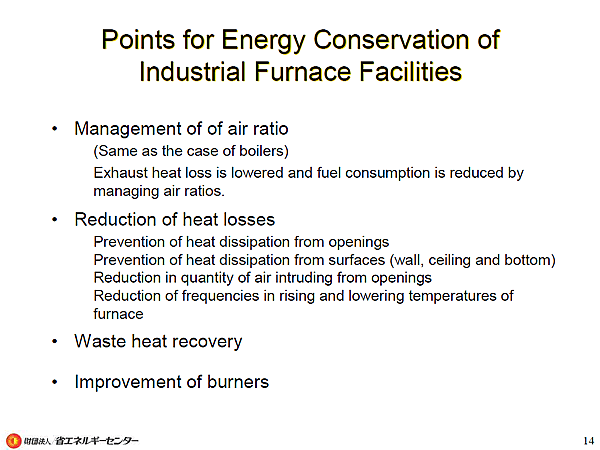 Points for Energy Conservation of Industrial Furnace Facilities

• Management of of air ratio
(Same as the case of boilers)
Exhaust heat loss is lowered and fuel consumption is reduced by managing air ratios.

• Reduction of heat losses
Prevention of heat dissipation from openings
Prevention of heat dissipation from surfaces (wall, ceiling and bottom)
Reduction in quantity of air intruding from openings
Reduction of frequencies in rising and lowering temperatures of furnace

• Waste heat recovery

• Improvement of burners

財団法人 省エネルギーセンター

14